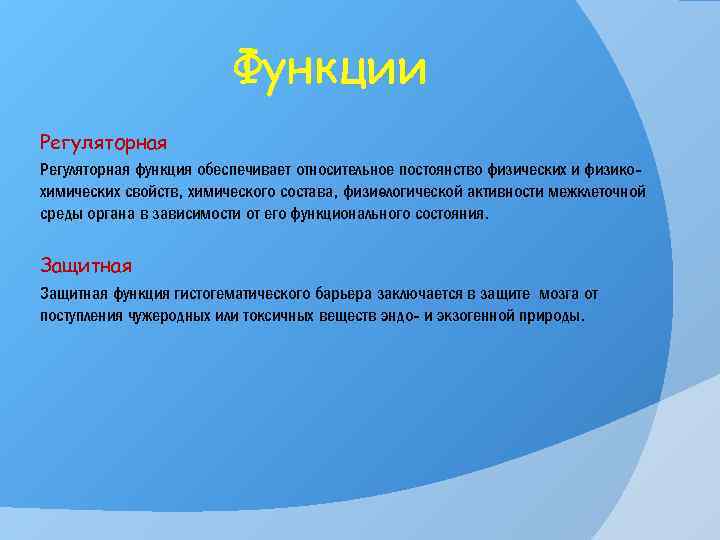 Функции

Регуляторная

Регуляторная функция обеспечивает относительное постоянство физических и физико-химических свойств, химического состава, физиологической активности межклеточной среды органа в зависимости от его функционального состояния.

Защитная

Защитная функция гистогематического барьера заключается в защите мозга от поступления чужеродных или токсичных веществ эндо- и экзогенной природы.